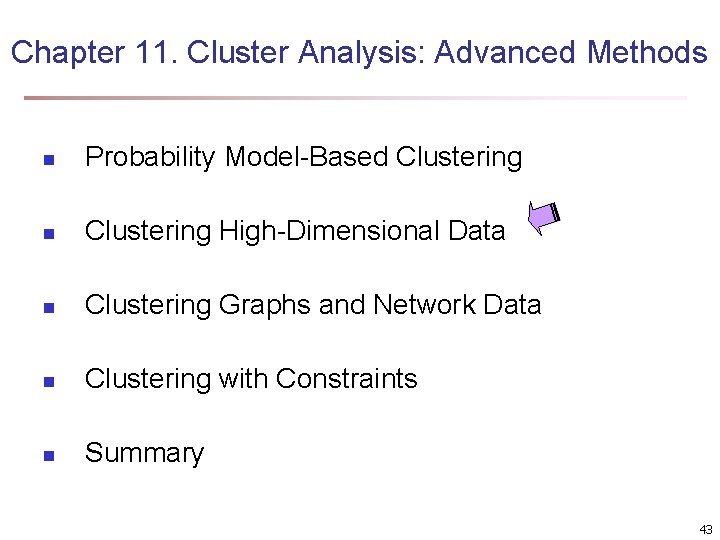 Chapter 11. Cluster Analysis: Advanced Methods

• Probability Model-Based Clustering
• Clustering High-Dimensional Data
• Clustering Graphs and Network Data
• Clustering with Constraints
• Summary

43